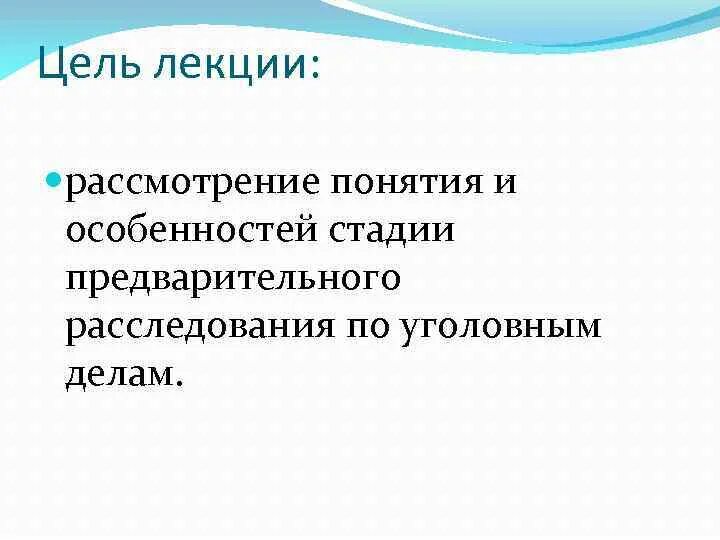 Цель лекции:

рассмотрение понятия и особенностей стадии предварительного расследования по уголовным делам.